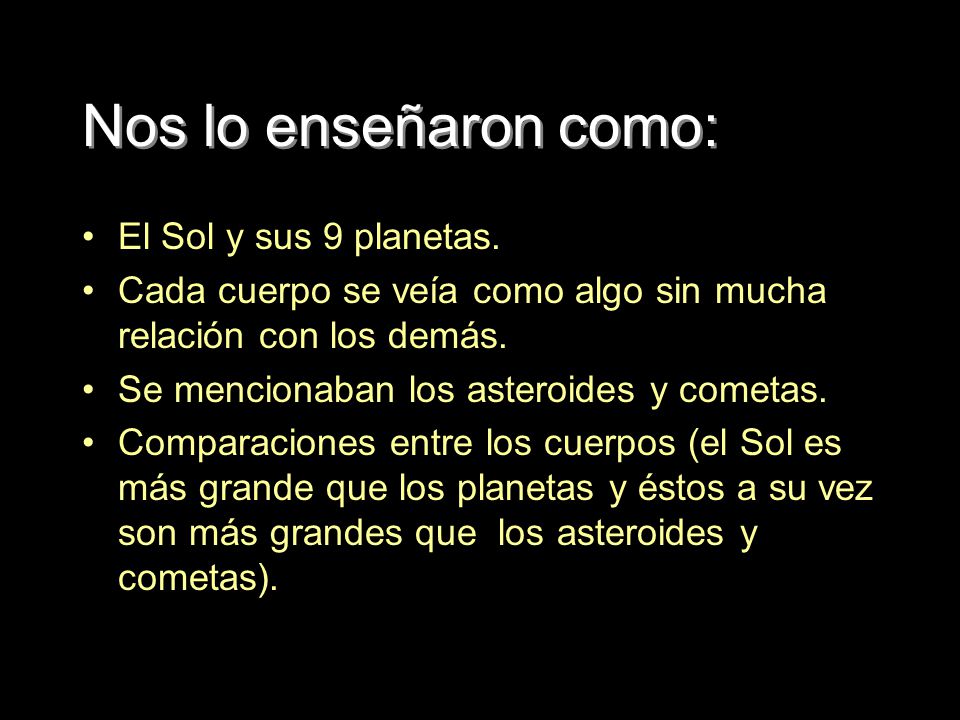 Nos lo enseñaron como:

• El Sol y sus 9 planetas.
• Cada cuerpo se veía como algo sin mucha relación con los demás.
• Se mencionaban los asteroides y cometas.
• Comparaciones entre los cuerpos (el Sol es más grande que los planetas y éstos a su vez son más grandes que los asteroides y cometas).